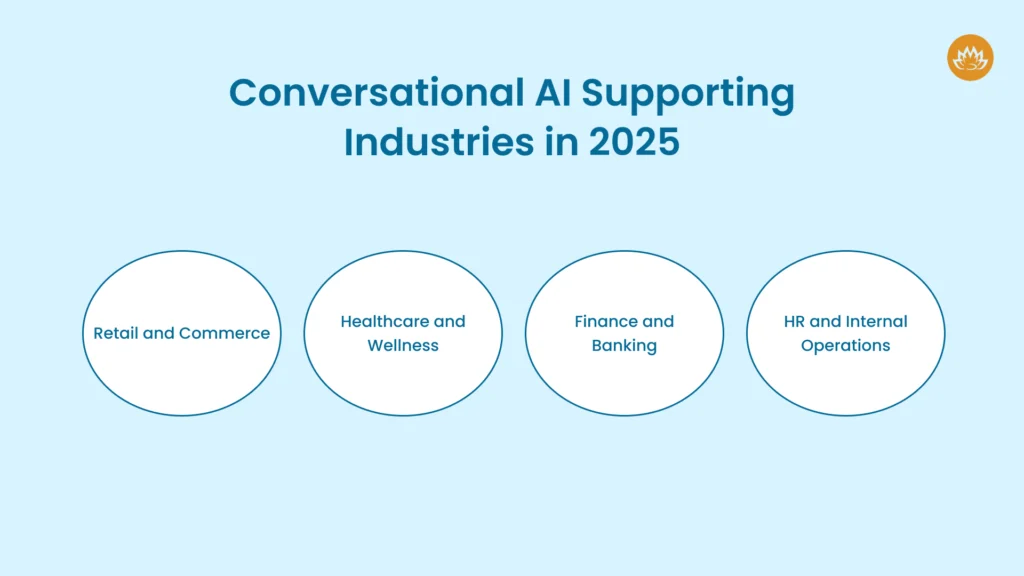 Conversational AI Supporting Industries in 2025

Retail and Commerce

Healthcare and Wellness

Finance and Banking

HR and Internal Operations